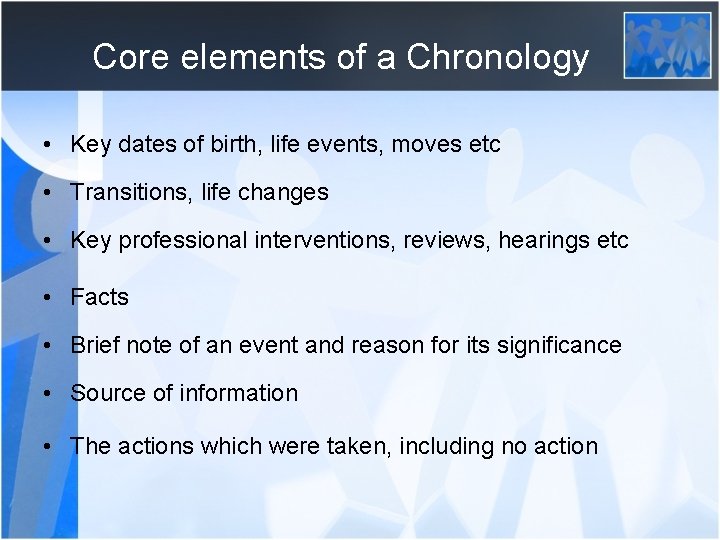 Core elements of a Chronology

• Key dates of birth, life events, moves etc
• Transitions, life changes
• Key professional interventions, reviews, hearings etc
• Facts
• Brief note of an event and reason for its significance
• Source of information
• The actions which were taken, including no action